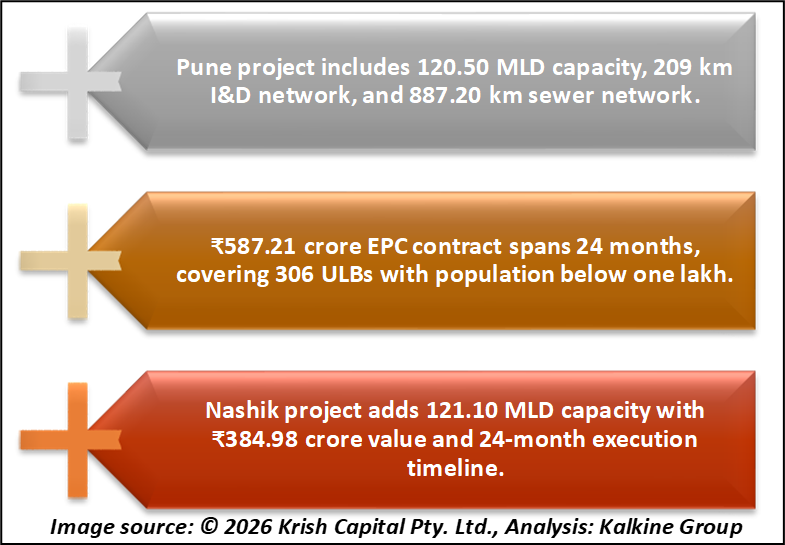 Pune project includes 120.50 MLD capacity, 209 km I&D network, and 887.20 km sewer network.

₹587.21 crore EPC contract spans 24 months, covering 306 ULBs with population below one lakh.

Nashik project adds 121.10 MLD capacity with ₹384.98 crore value and 24-month execution timeline.

Image source: © 2026 Krish Capital Pty. Ltd., Analysis: Kalkine Group